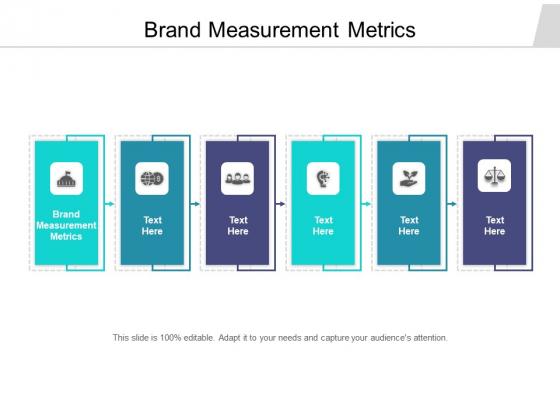 Brand Measurement Metrics

Brand Measurement Metrics

Text Here

Text Here

Text Here

Text Here

Text Here

This slide is 100% editable. Adapt it to your needs and capture your audience's attention.